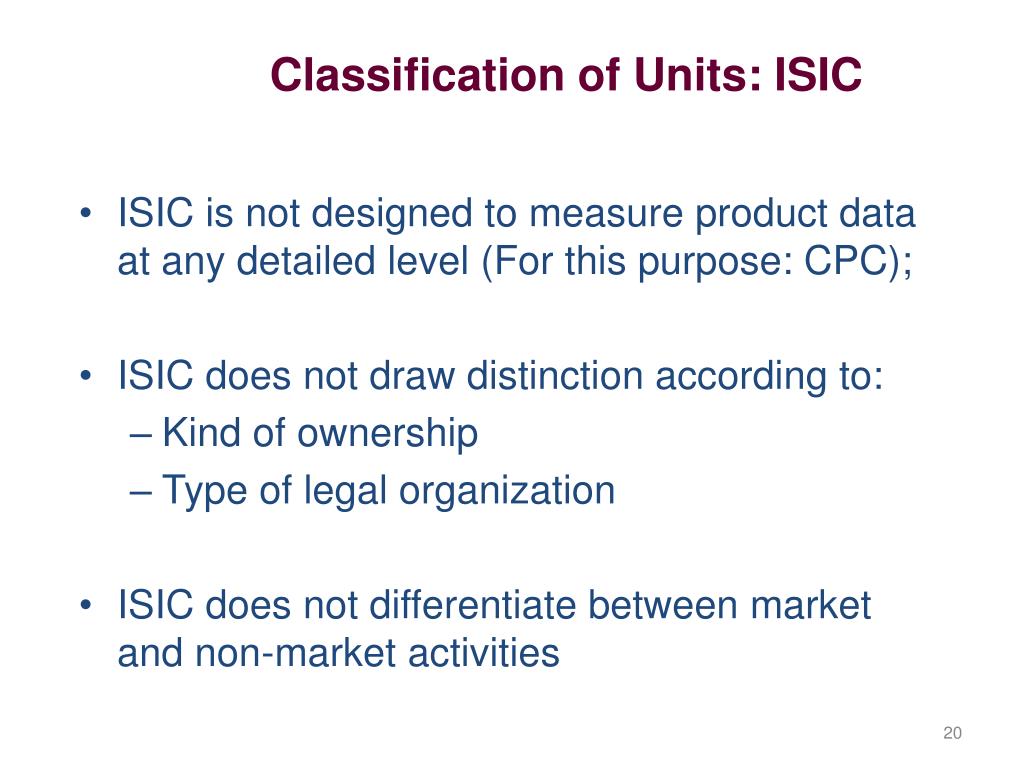 Classification of Units: ISIC

• ISIC is not designed to measure product data at any detailed level (For this purpose: CPC);

• ISIC does not draw distinction according to:
– Kind of ownership
– Type of legal organization

• ISIC does not differentiate between market and non-market activities

20